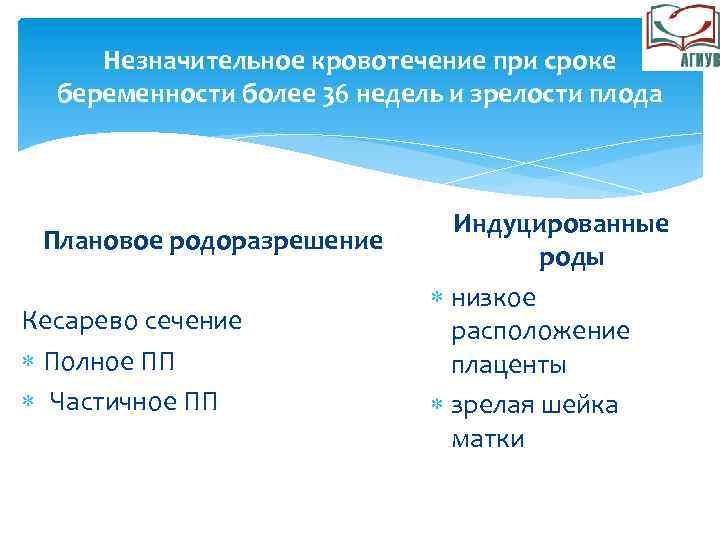 АГИУВ

Незначительное кровотечение при сроке беременности более 36 недель и зрелости плода

Плановое родоразрешение

Кесарево сечение

* Полное ПП
* Частичное ПП

Индуцированные роды

* низкое расположение плаценты
* зрелая шейка матки